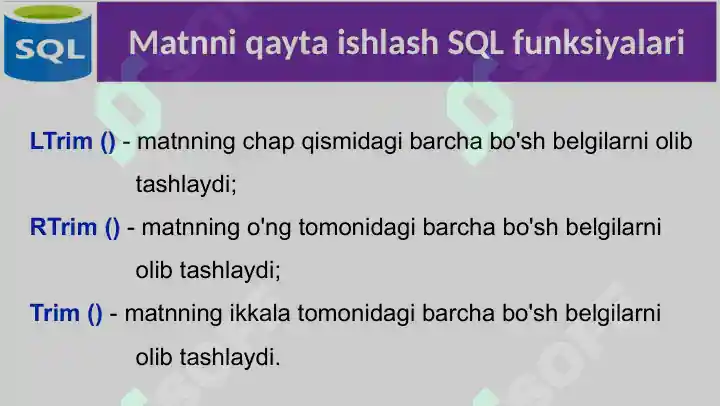 SQL

Matnni qayta ishlash SQL funksiyalari

LTrim () - matnning chap qismidagi barcha bo'sh belgilarni olib tashlaydi;

RTrim () - matnning o'ng tomonidagi barcha bo'sh belgilarni olib tashlaydi;

Trim () - matnning ikkala tomonidagi barcha bo'sh belgilarni olib tashlaydi.